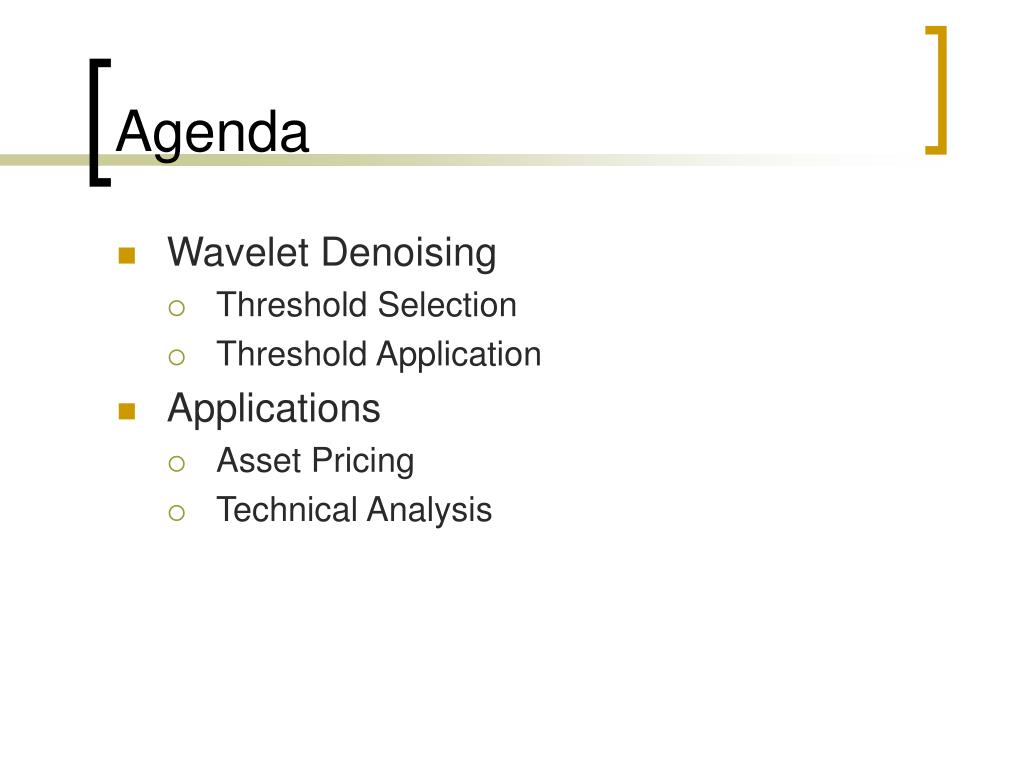 Agenda

- Wavelet Denoising
  - Threshold Selection
  - Threshold Application
- Applications
  - Asset Pricing
  - Technical Analysis